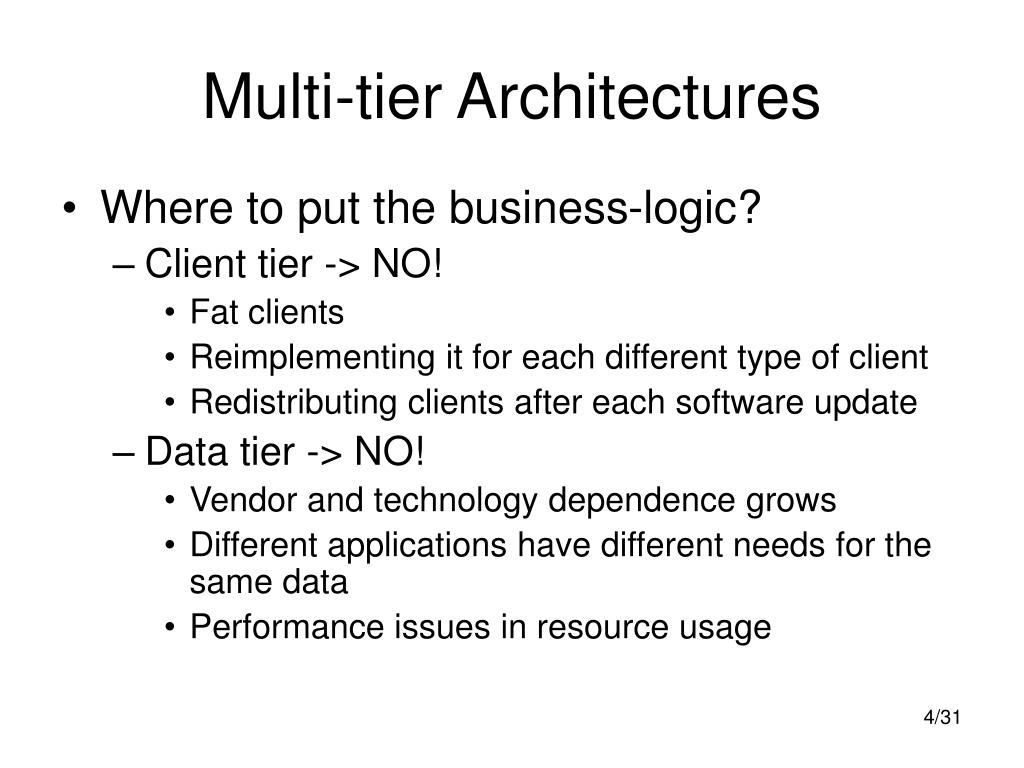 Multi-tier Architectures

• Where to put the business-logic?
– Client tier -> NO!
• Fat clients
• Reimplementing it for each different type of client
• Redistributing clients after each software update
– Data tier -> NO!
• Vendor and technology dependence grows
• Different applications have different needs for the same data
• Performance issues in resource usage

4/31